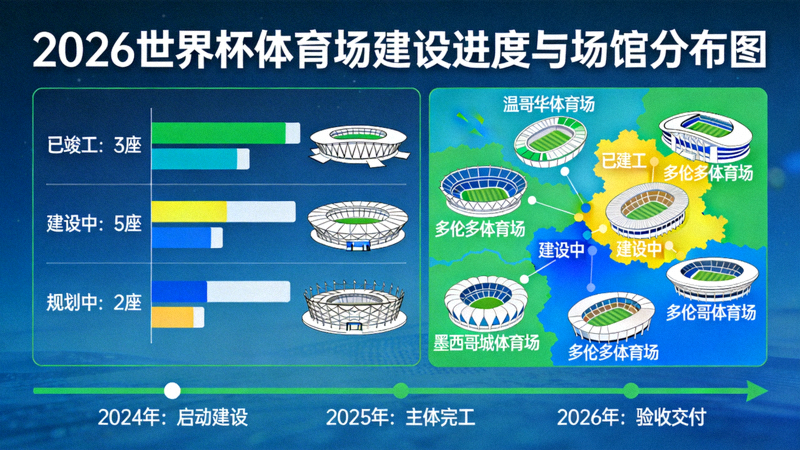 2026世界杯体育场建设进度与场馆分布图

已竣工：3座

建设中：5座

规划中：2座

温哥华体育场

已建工

多伦多体育场

多伦多体育场

建设中

建设中

多伦哥体育场

墨西哥城体育场

多伦多体育场

2024年：启动建设

2025年：主体完工

2026年：验收交付